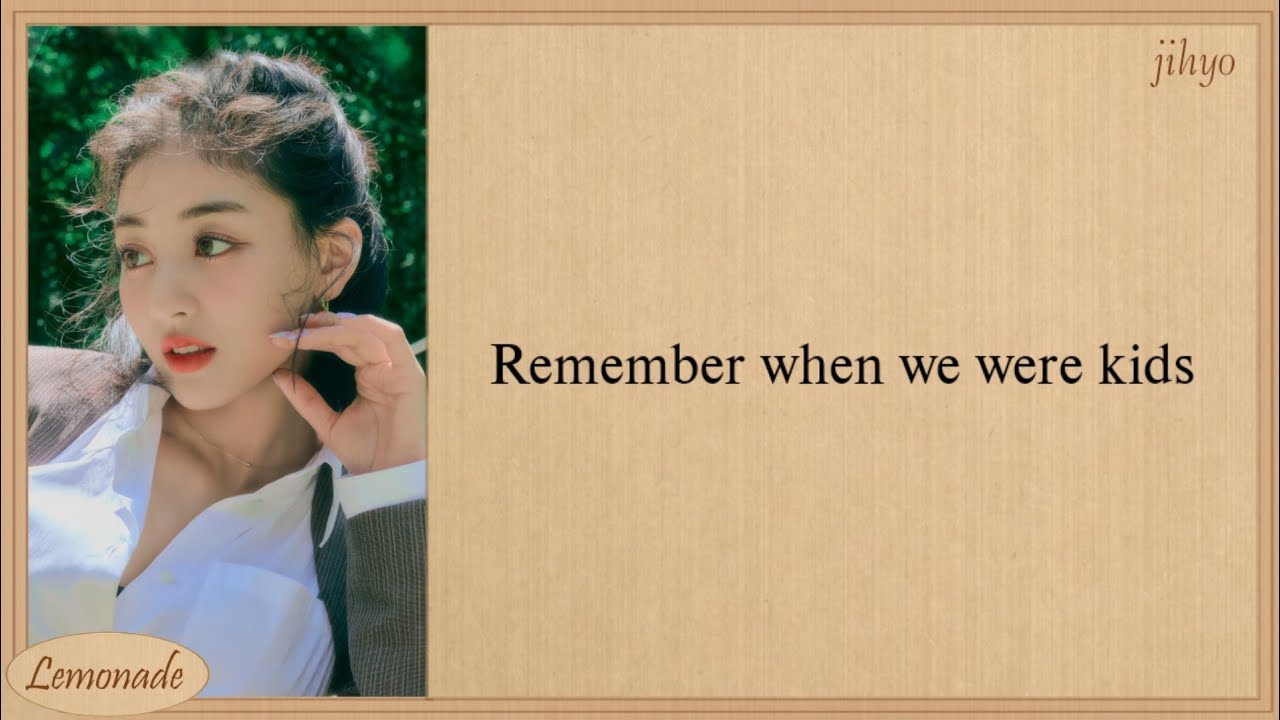 jihyo

Remember when we were kids

Lemonade